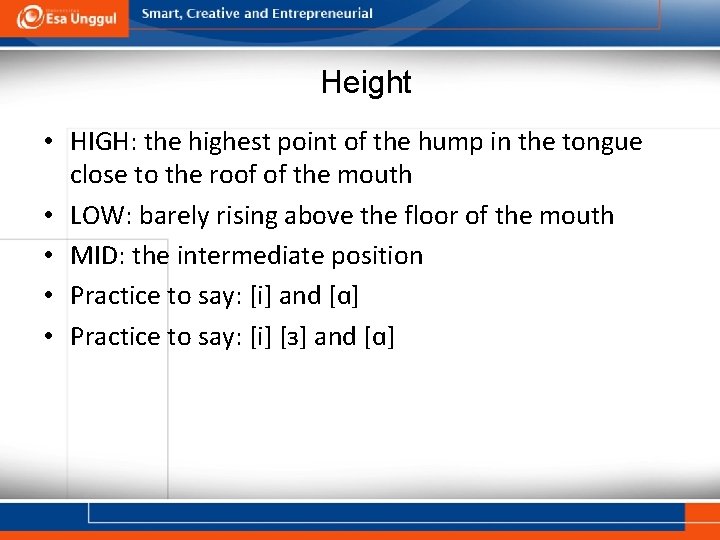 Esa Unggul

Smart, Creative and Entrepreneurial

Height

• HIGH: the highest point of the hump in the tongue close to the roof of the mouth
• LOW: barely rising above the floor of the mouth
• MID: the intermediate position
• Practice to say: [i] and [ɑ]
• Practice to say: [i] [ɜ] and [ɑ]